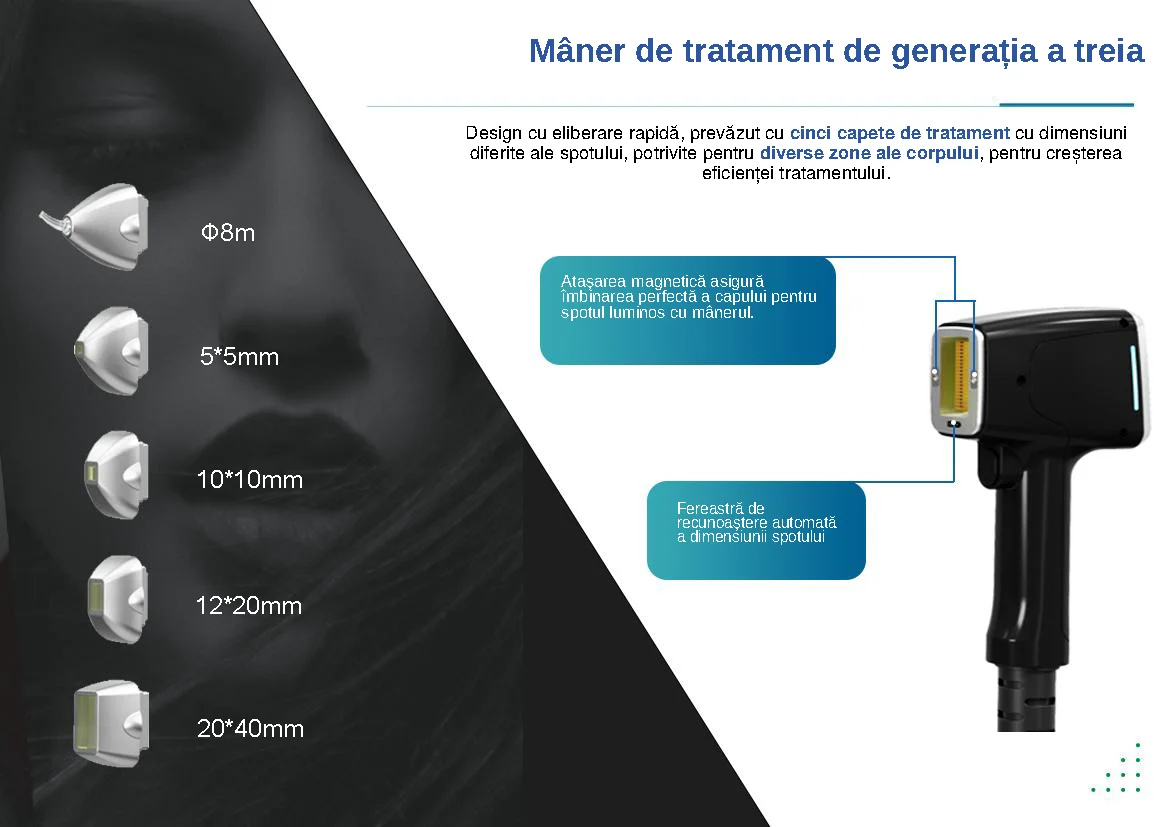 Mâner de tratament de generația a treia

Design cu eliberare rapidă, prevăzut cu cinci capete de tratament cu dimensiuni diferite ale spotului, potrivite pentru diverse zone ale corpului, pentru creșterea eficienței tratamentului.

Φ8m

5*5mm

10*10mm

12*20mm

20*40mm

Atașarea magnetică asigură îmbinarea perfectă a capului pentru spotul luminos cu mânerul.

Fereastră de recunoaștere automată a dimensiunii spotului